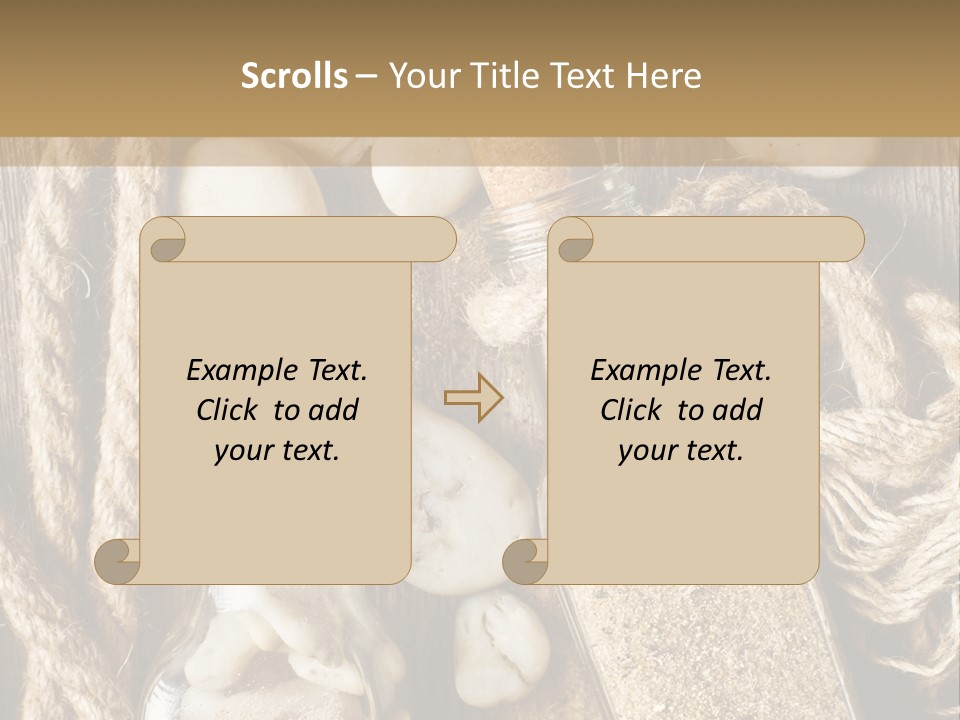 Scrolls – Your Title Text Here

Example Text.
Click to add
your text.

Example Text.
Click to add
your text.